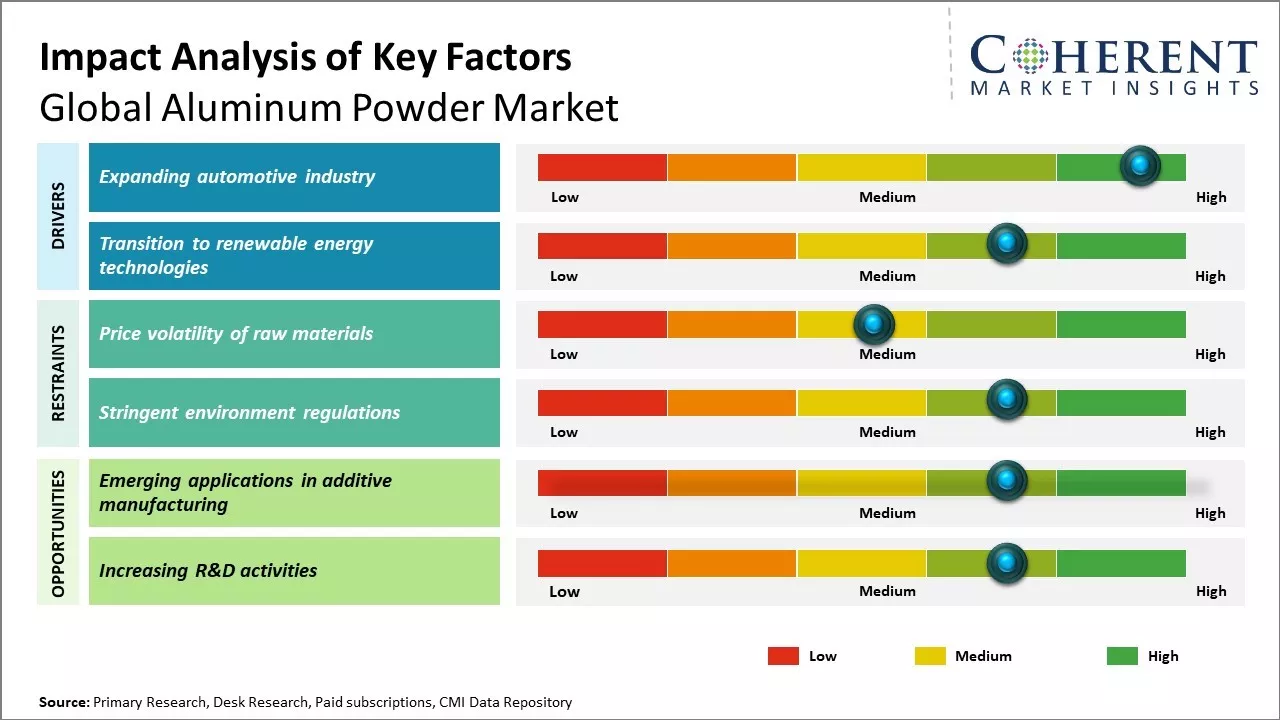 Impact Analysis of Key Factors
Global Aluminum Powder Market

COHERENT
MARKET INSIGHTS

DRIVERS

Expanding automotive industry

Low Medium High

Transition to renewable energy technologies

Low Medium High

RESTRAINTS

Price volatility of raw materials

Low Medium High

Stringent environment regulations

Low Medium High

OPPORTUNITIES

Emerging applications in additive manufacturing

Low Medium High

Increasing R&D activities

Low Medium High

Low Medium High

Source: Primary Research, Desk Research, Paid subscriptions, CMI Data Repository